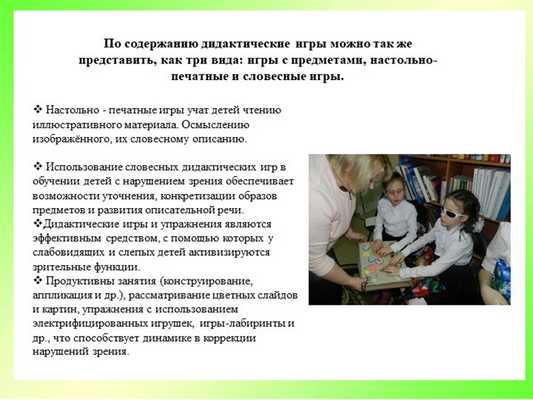 По содержанию дидактические игры можно так же представить, как три вида: игры с предметами, настольно-печатные и словесные игры.

❖ Настольно - печатные игры учат детей чтению иллюстративного материала. Осмыслению изображённого, их словесному описанию.

❖ Использование словесных дидактических игр в обучении детей с нарушением зрения обеспечивает возможности уточнения, конкретизации образов предметов и развития описательной речи.
❖Дидактические игры и упражнения являются эффективным средством, с помощью которых у слабовидящих и слепых детей активизируются зрительные функции.
❖ Продуктивны занятия (конструирование, аппликация и др.), рассматривание цветных слайдов и картин, упражнения с использованием электрифицированных игрушек, игры-лабиринты и др., что способствует динамике в коррекции нарушений зрения.